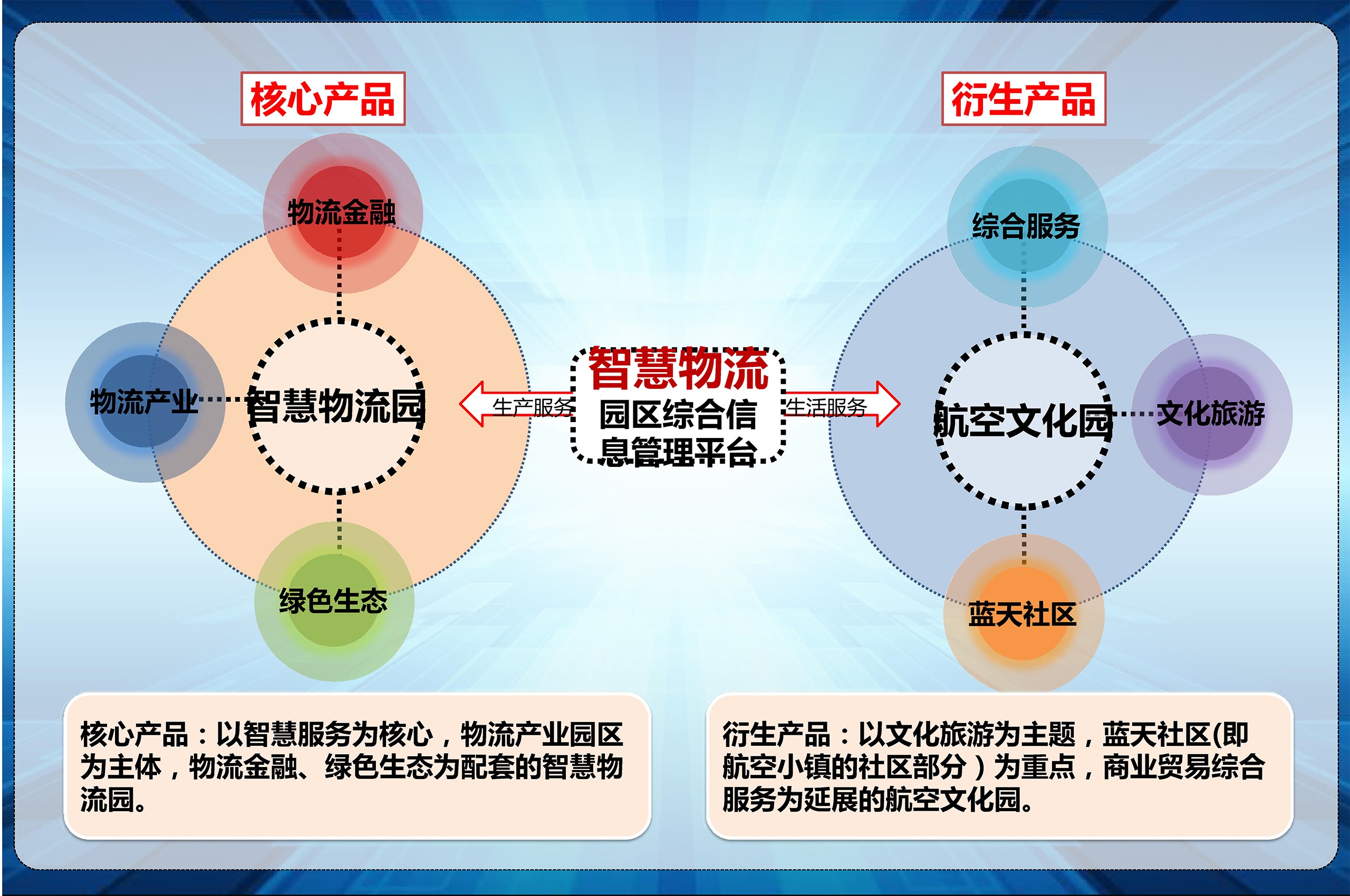 核心产品

衍生产品

物流金融

物流产业

智慧物流园

绿色生态

生产服务

智慧物流
园区综合信息管理平台

生活服务

综合服务

航空文化园

文化旅游

蓝天社区

核心产品：以智慧服务为核心，物流产业园区为主体，物流金融、绿色生态为配套的智慧物流园。

衍生产品：以文化旅游为主题，蓝天社区(即航空小镇的社区部分）为重点，商业贸易综合服务为延展的航空文化园。